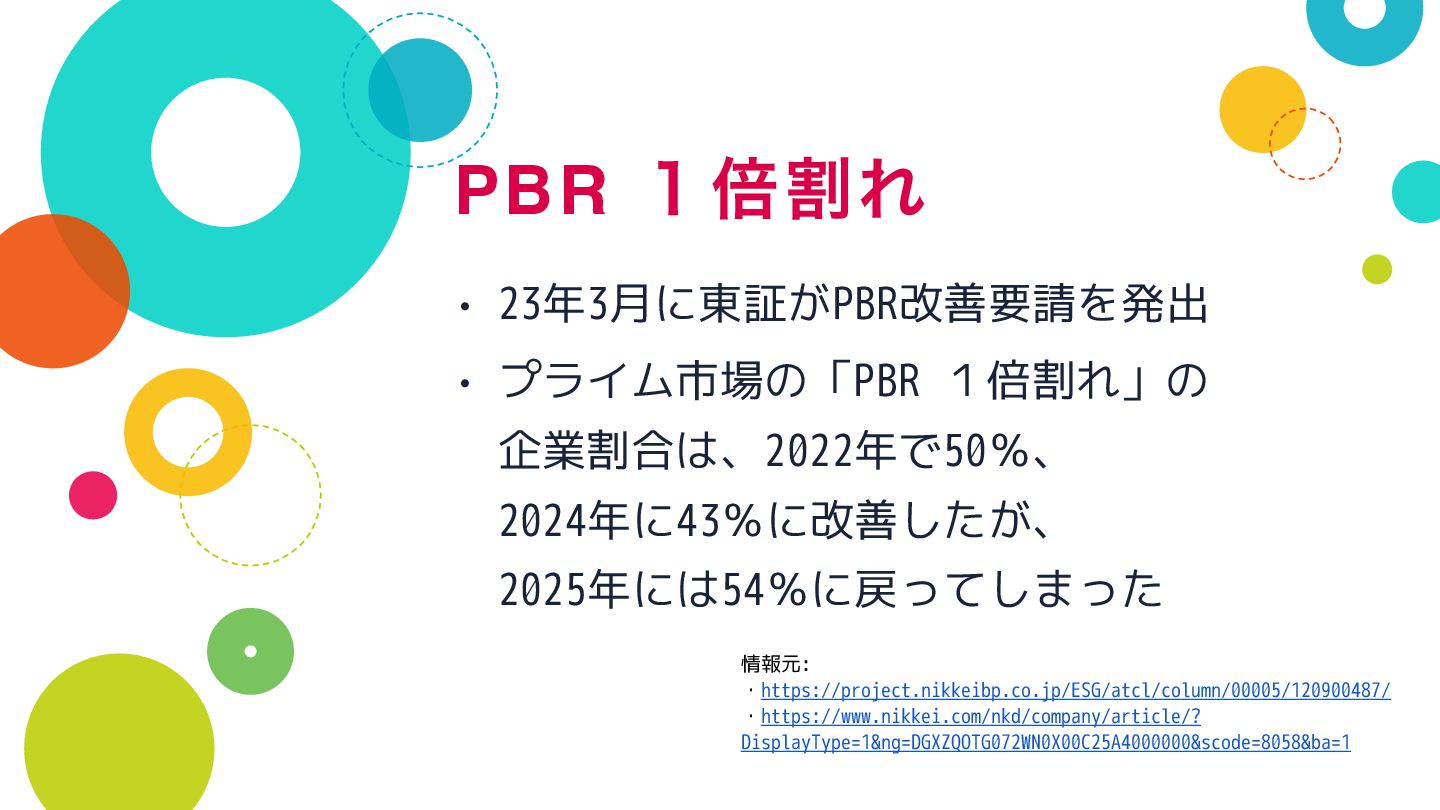 PBR １倍割れ

• 23年3月に東証がPBR改善要請を発出

• プライム市場の「PBR １倍割れ」の企業割合は、2022年で50%、2024年に43%に改善したが、2025年には54%に戻ってしまった

情報元:
・https://project.nikkeibp.co.jp/ESG/atcl/column/00005/120900487/
・https://www.nikkei.com/nkd/company/article/?DisplayType=1&ng=DGXZQOTG072WN0X00C25A4000000&scode=8058&ba=1